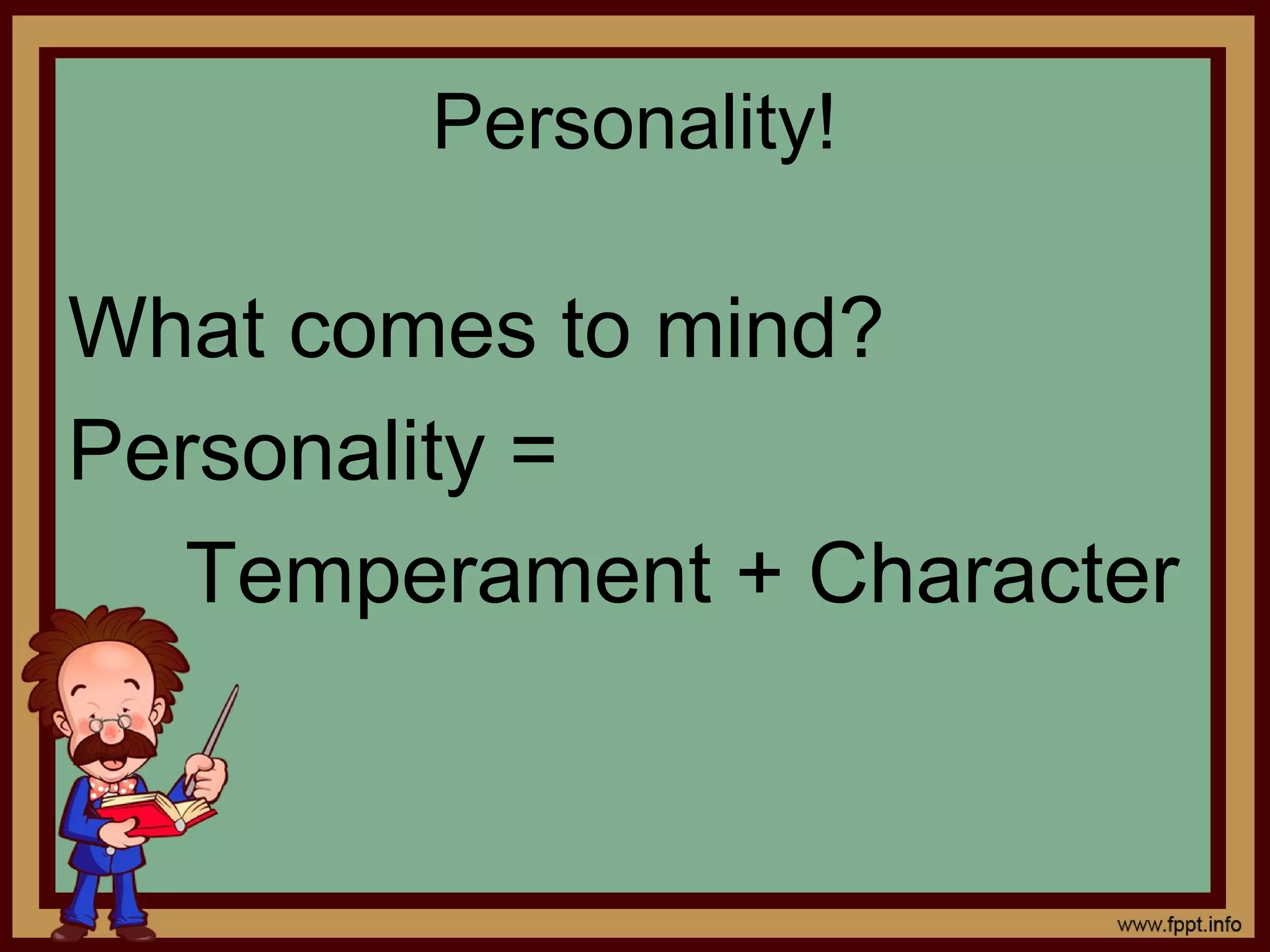 Personality!

What comes to mind?

Personality =

Temperament + Character

www.fppt.info